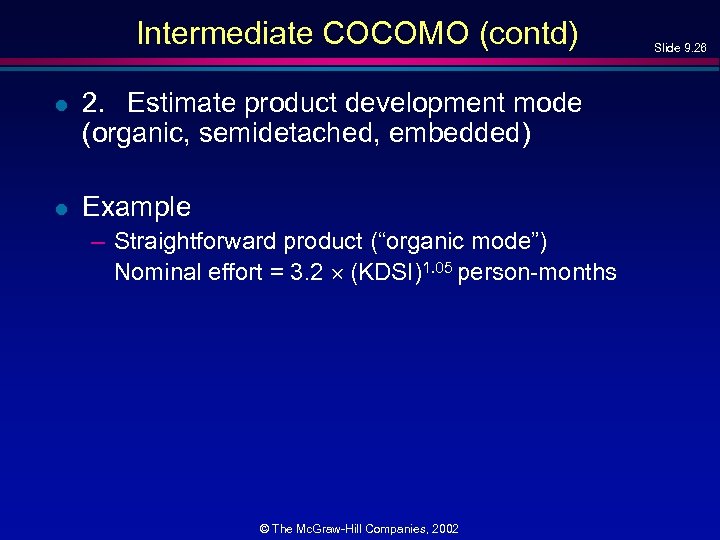 Intermediate COCOMO (contd)

Slide 9.26

- 2. Estimate product development mode (organic, semidetached, embedded)

- Example
  – Straightforward product (“organic mode”) Nominal effort = $3.2 \times (KDSI)^{1.05}$ person-months

© The McGraw-Hill Companies, 2002